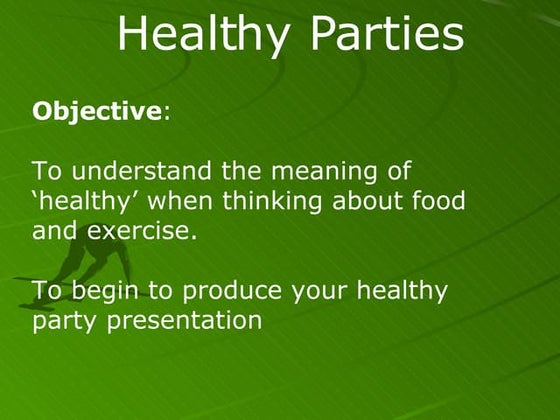 Healthy Parties

Objective:

To understand the meaning of ‘healthy’ when thinking about food and exercise.

To begin to produce your healthy party presentation